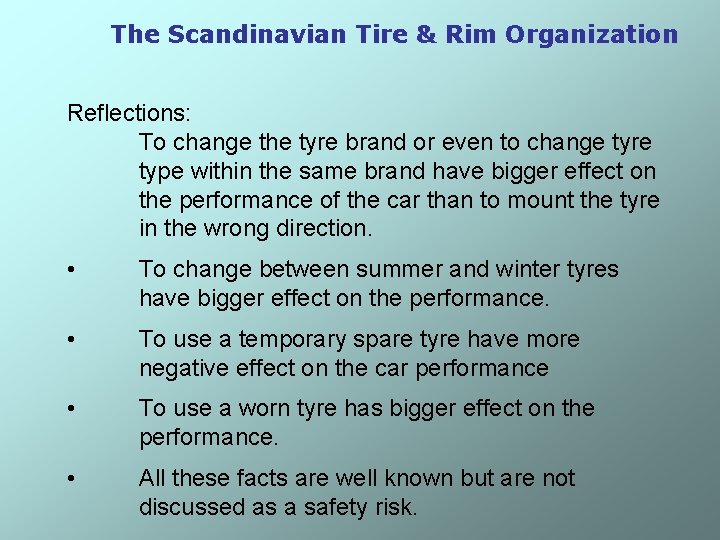 The Scandinavian Tire & Rim Organization

Reflections:
To change the tyre brand or even to change tyre type within the same brand have bigger effect on the performance of the car than to mount the tyre in the wrong direction.

• To change between summer and winter tyres have bigger effect on the performance.

• To use a temporary spare tyre have more negative effect on the car performance

• To use a worn tyre has bigger effect on the performance.

• All these facts are well known but are not discussed as a safety risk.